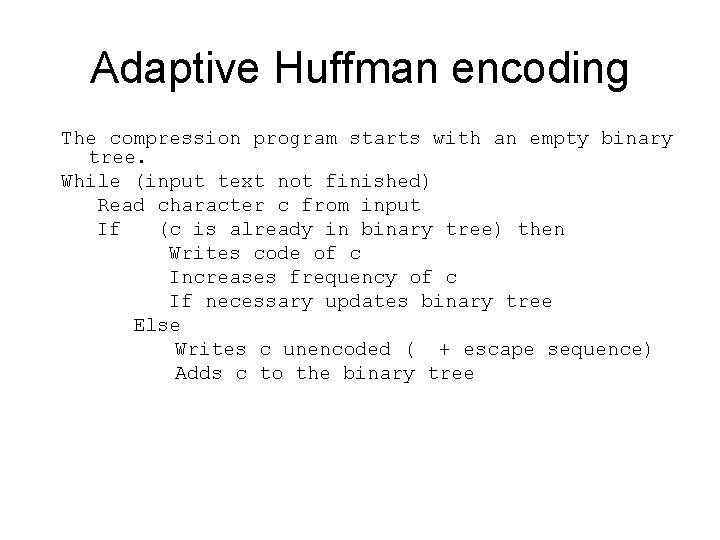 Adaptive Huffman encoding

The compression program starts with an empty binary tree.
While (input text not finished)
Read character c from input
If (c is already in binary tree) then
Writes code of c
Increases frequency of c
If necessary updates binary tree
Else
Writes c unencoded ( + escape sequence)
Adds c to the binary tree